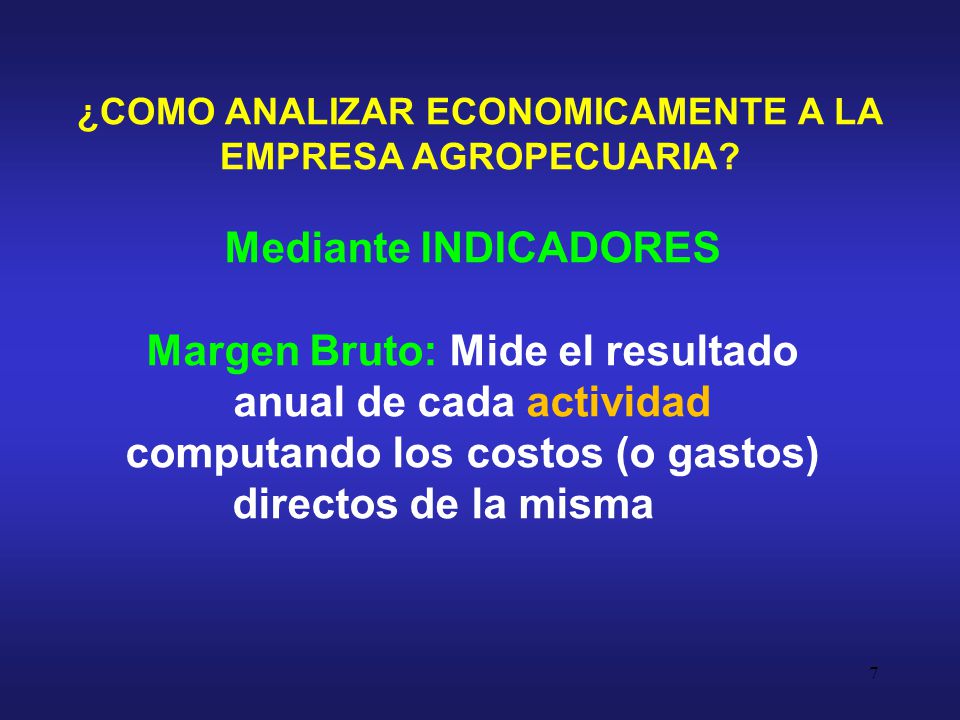 ¿COMO ANALIZAR ECONOMICAMENTE A LA EMPRESA AGROPECUARIA?

Mediante INDICADORES

Margen Bruto: Mide el resultado anual de cada actividad computando los costos (o gastos) directos de la misma

7